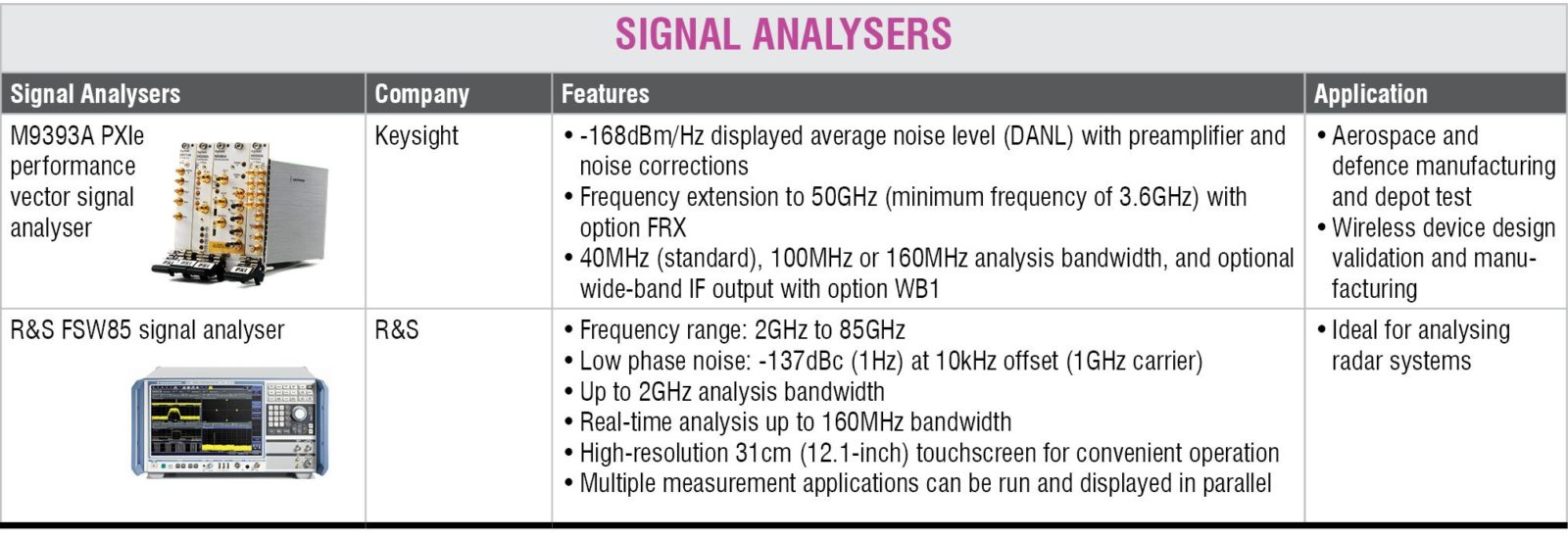 SIGNAL ANALYSERS

| Signal Analysers | Company | Features | Application |
|---|---|---|---|
| M9393A PXIe performance vector signal analyser | Keysight | • -168dBm/Hz displayed average noise level (DANL) with preamplifier and noise corrections • Frequency extension to 50GHz (minimum frequency of 3.6GHz) with option FRX • 40MHz (standard), 100MHz or 160MHz analysis bandwidth, and optional wide-band IF output with option WB1 | • Aerospace and defence manufacturing and depot test • Wireless device design validation and manufacturing |
| R&S FSW85 signal analyser | R&S | • Frequency range: 2GHz to 85GHz • Low phase noise: -137dBc (1Hz) at 10kHz offset (1GHz carrier) • Up to 2GHz analysis bandwidth • Real-time analysis up to 160MHz bandwidth • High-resolution 31cm (12.1-inch) touchscreen for convenient operation • Multiple measurement applications can be run and displayed in parallel | • Ideal for analysing radar systems |